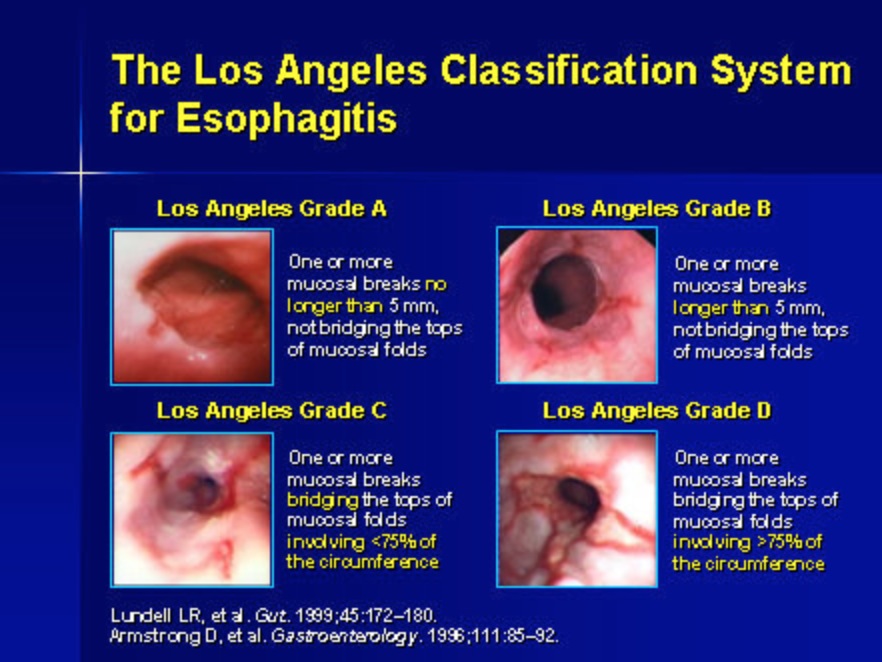 The Los Angeles Classification System for Esophagitis

Los Angeles Grade A

One or more mucosal breaks no longer than 5 mm, not bridging the tops of mucosal folds

Los Angeles Grade B

One or more mucosal breaks longer than 5 mm, not bridging the tops of mucosal folds

Los Angeles Grade C

One or more mucosal breaks bridging the tops of mucosal folds involving <75% of the circumference

Los Angeles Grade D

One or more mucosal breaks bridging the tops of mucosal folds involving >75% of the circumference

Lundell LR, et al. Gut. 1999;45:172–180.
Armstrong D, et al. Gastroenterology. 1996;111:85–92.